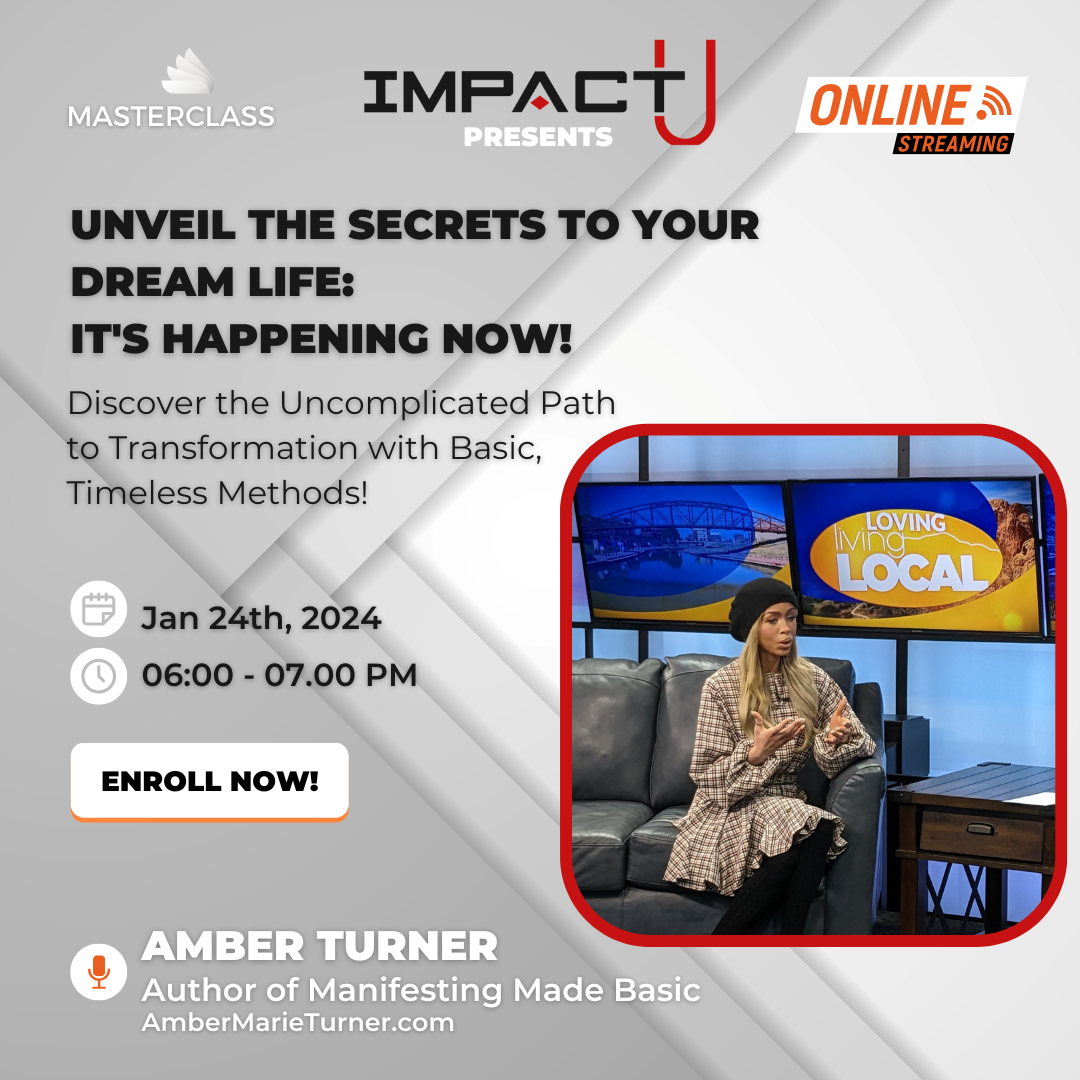 MASTERCLASS

IMPACT U
PRESENTS

ONLINE
STREAMING

UNVEIL THE SECRETS TO YOUR DREAM LIFE:
IT'S HAPPENING NOW!

Discover the Uncomplicated Path to Transformation with Basic, Timeless Methods!

Jan 24th, 2024

06:00 - 07.00 PM

ENROLL NOW!

LOVING living LOCAL

AMBER TURNER
Author of Manifesting Made Basic
AmberMarieTurner.com